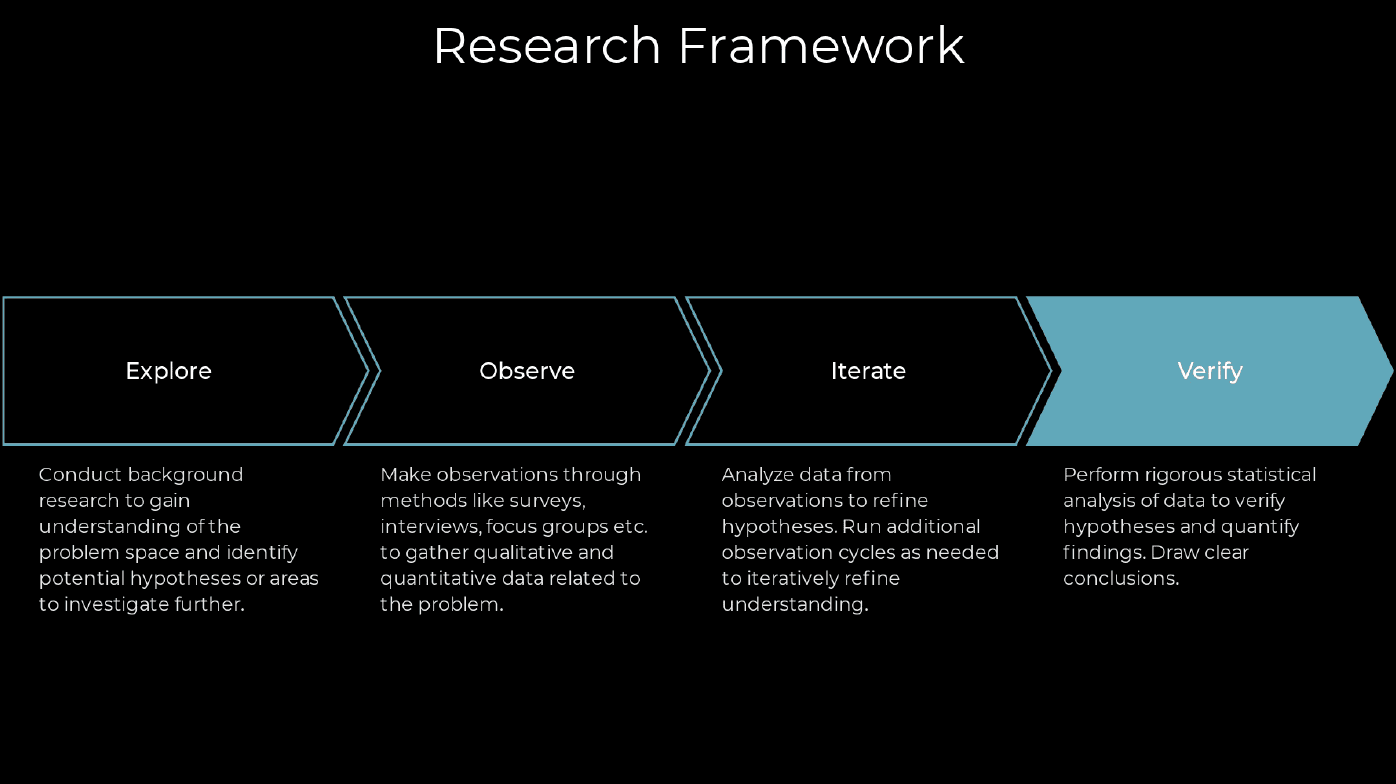 Research Framework

Explore

Observe

Iterate

Verify

Conduct background research to gain understanding of the problem space and identify potential hypotheses or areas to investigate further.

Make observations through methods like surveys, interviews, focus groups etc. to gather qualitative and quantitative data related to the problem.

Analyze data from observations to refine hypotheses. Run additional observation cycles as needed to iteratively refine understanding.

Perform rigorous statistical analysis of data to verify hypotheses and quantify findings. Draw clear conclusions.